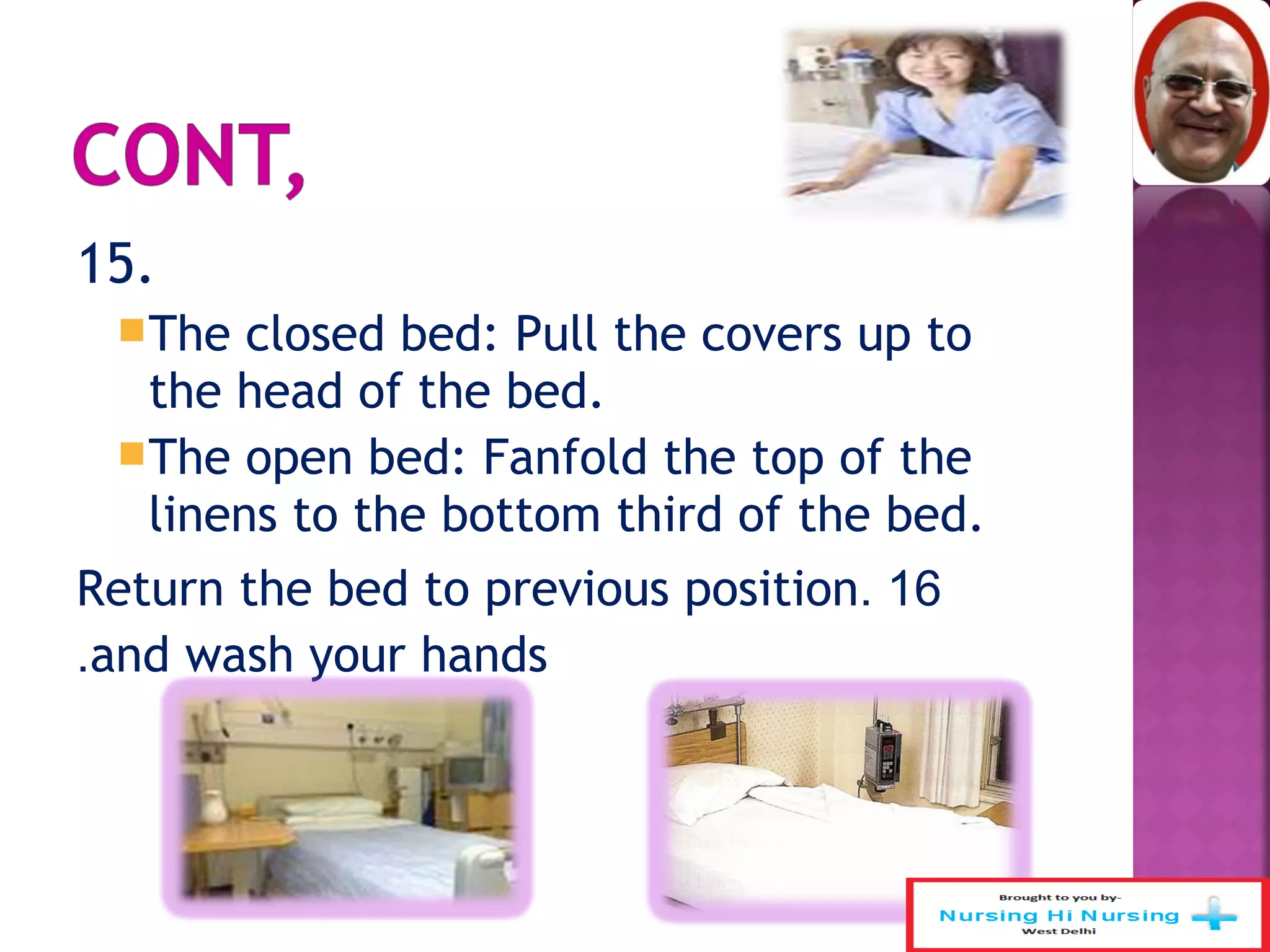 CONT,

15.

The closed bed: Pull the covers up to the head of the bed.

The open bed: Fanfold the top of the linens to the bottom third of the bed.

Return the bed to previous position. 16 .and wash your hands

Brought to you by-
Nursing Hi Nursing
West Delhi